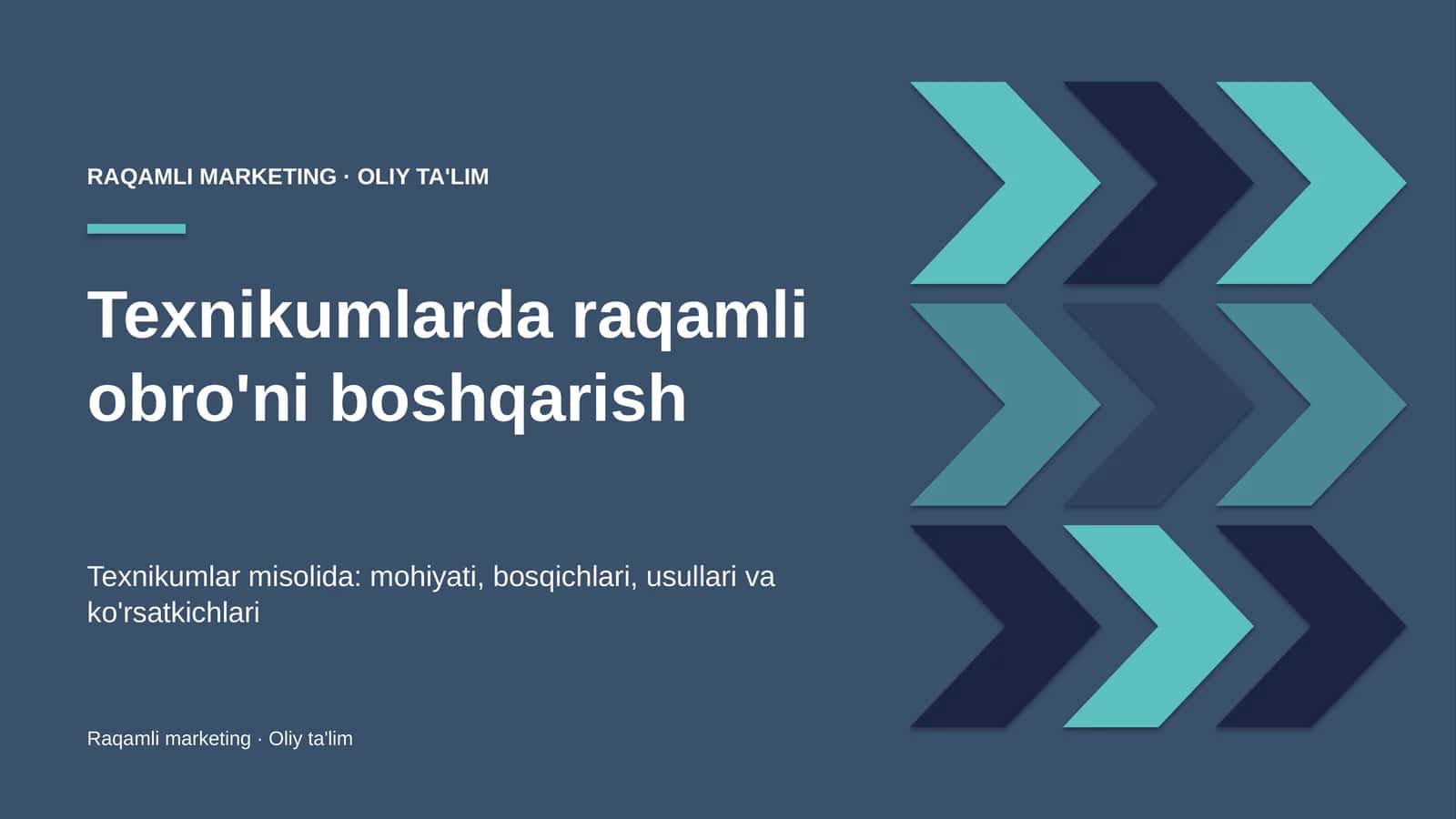 RAQAMLI MARKETING · OLIY TA'LIM

Texnikumlarda raqamli obro'ni boshqarish

Texnikumlar misolida: mohiyati, bosqichlari, usullari va ko'rsatkichlari

Raqamli marketing · Oliy ta'lim